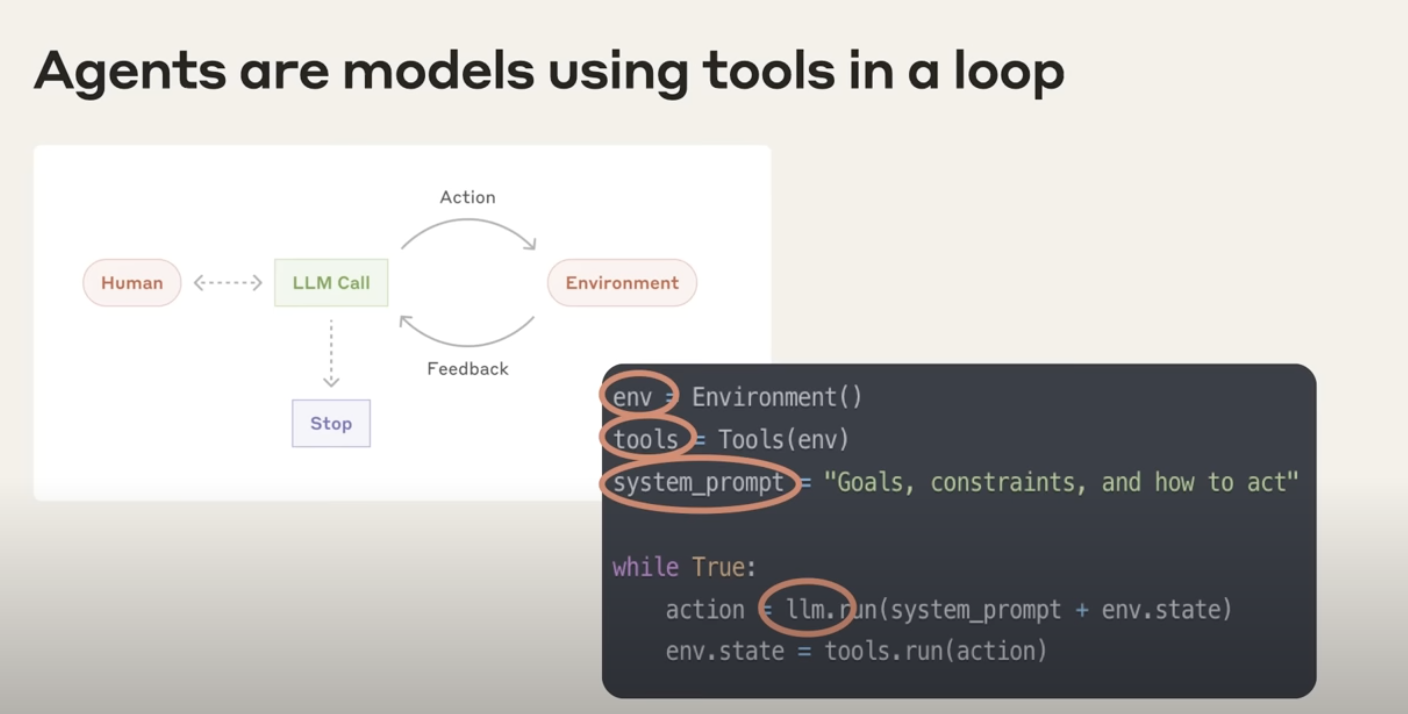 Agents are models using tools in a loop

Action

Human

LLM Call

Environment

Feedback

Stop

env = Environment()
tools = Tools(env)
system_prompt = "Goals, constraints, and how to act"

while True:
    action = llm.run(system_prompt + env.state)
    env.state = tools.run(action)